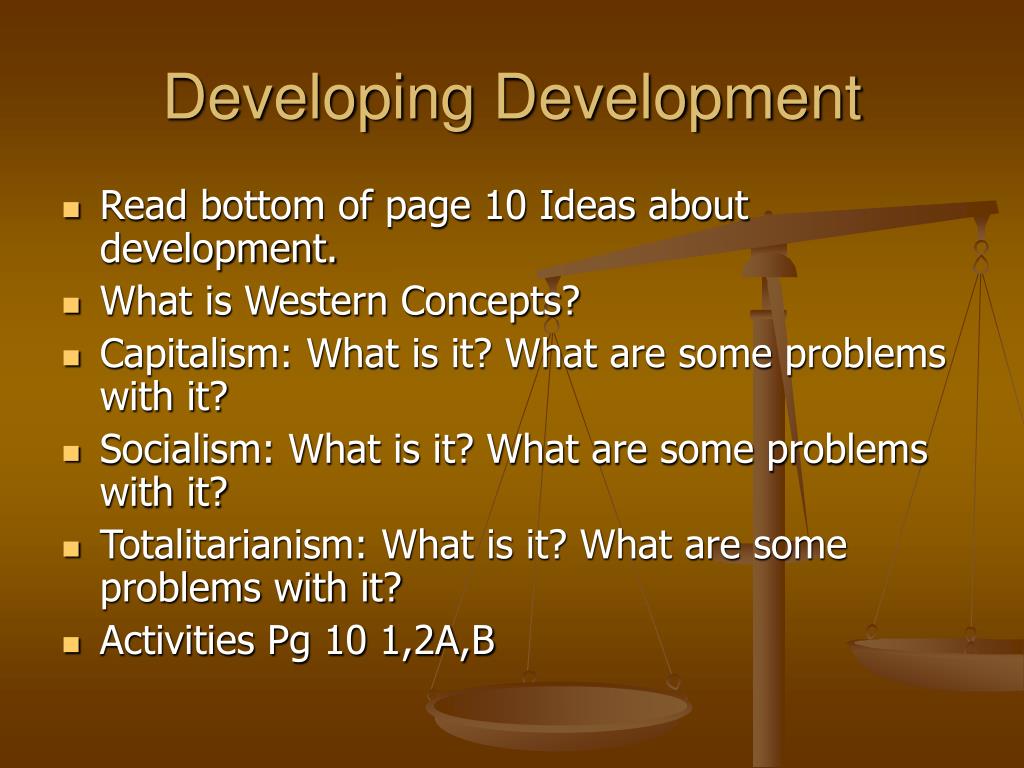 Developing Development

- Read bottom of page 10 Ideas about development.
- What is Western Concepts?
- Capitalism: What is it? What are some problems with it?
- Socialism: What is it? What are some problems with it?
- Totalitarianism: What is it? What are some problems with it?
- Activities Pg 10 1,2A,B